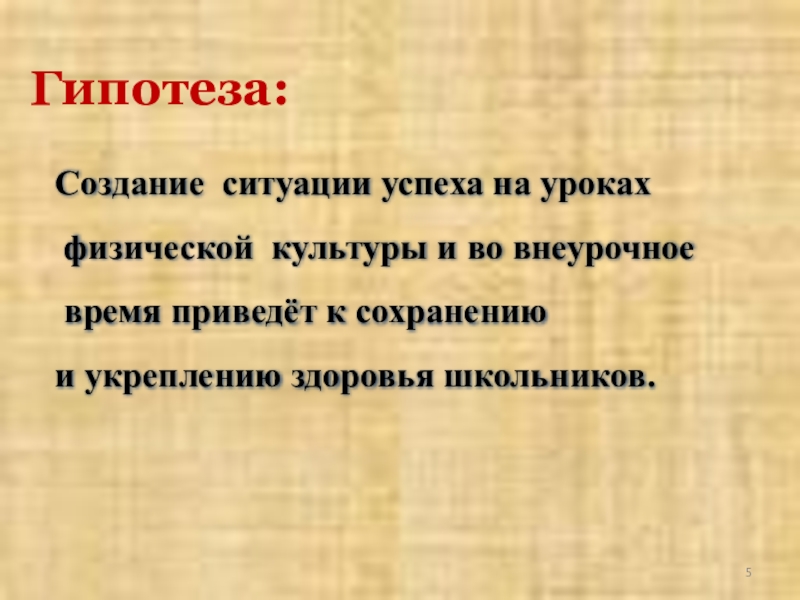 Гипотеза:

Создание ситуации успеха на уроках физической культуры и во внеурочное время приведёт к сохранению и укреплению здоровья школьников.

5